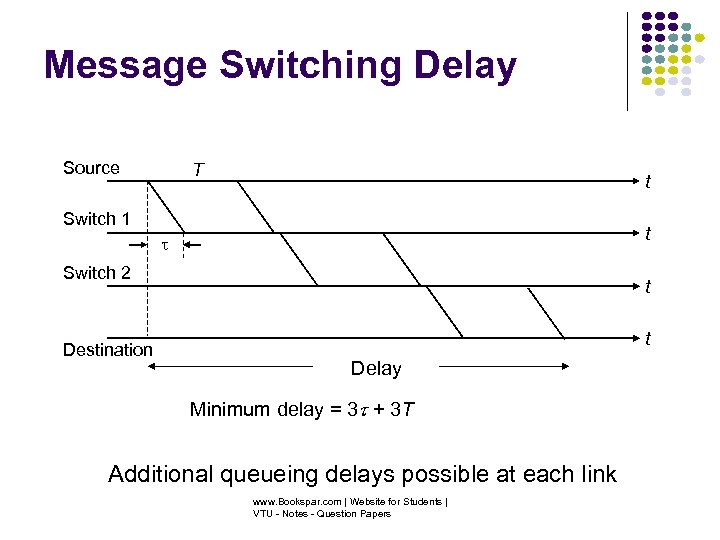 Message Switching Delay

Source
$T$
$t$
Switch 1
$t$
$\tau$
Switch 2
$t$
$t$
Destination
Delay

Minimum delay = $3\tau + 3T$

Additional queueing delays possible at each link

www.Bookspar.com | Website for Students | VTU - Notes - Question Papers